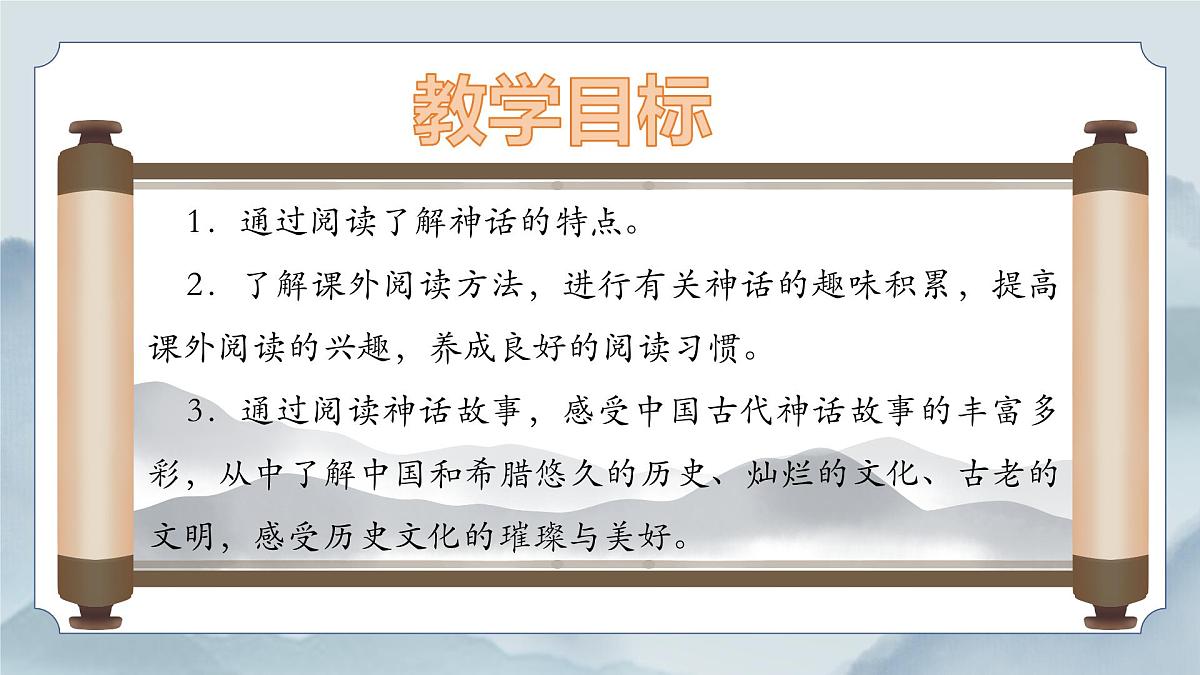 教学目标

1．通过阅读了解神话的特点。

2．了解课外阅读方法，进行有关神话的趣味积累，提高课外阅读的兴趣，养成良好的阅读习惯。

3．通过阅读神话故事，感受中国古代神话故事的丰富多彩，从中了解中国和希腊悠久的历史、灿烂的文化、古老的文明，感受历史文化的璀璨与美好。